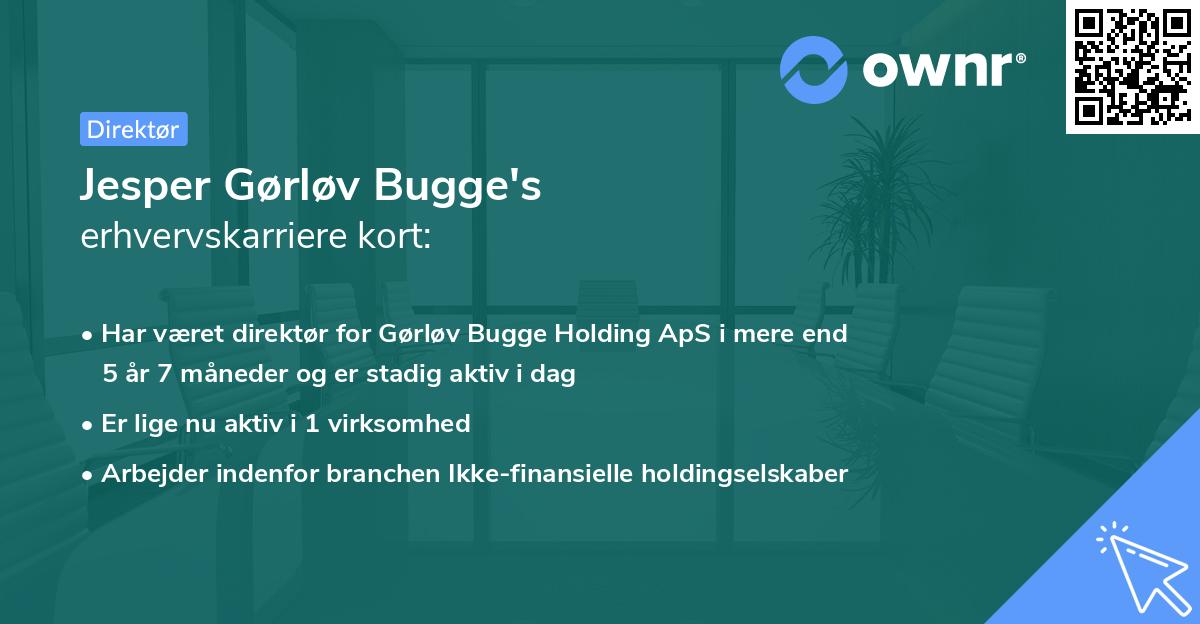 ownr®

Direktør

Jesper Gørløv Bugge's
erhvervskarriere kort:

• Har været direktør for Gørløv Bugge Holding ApS i mere end 5 år 7 måneder og er stadig aktiv i dag
• Er lige nu aktiv i 1 virksomhed
• Arbejder indenfor branchen Ikke-finansielle holdingselskaber